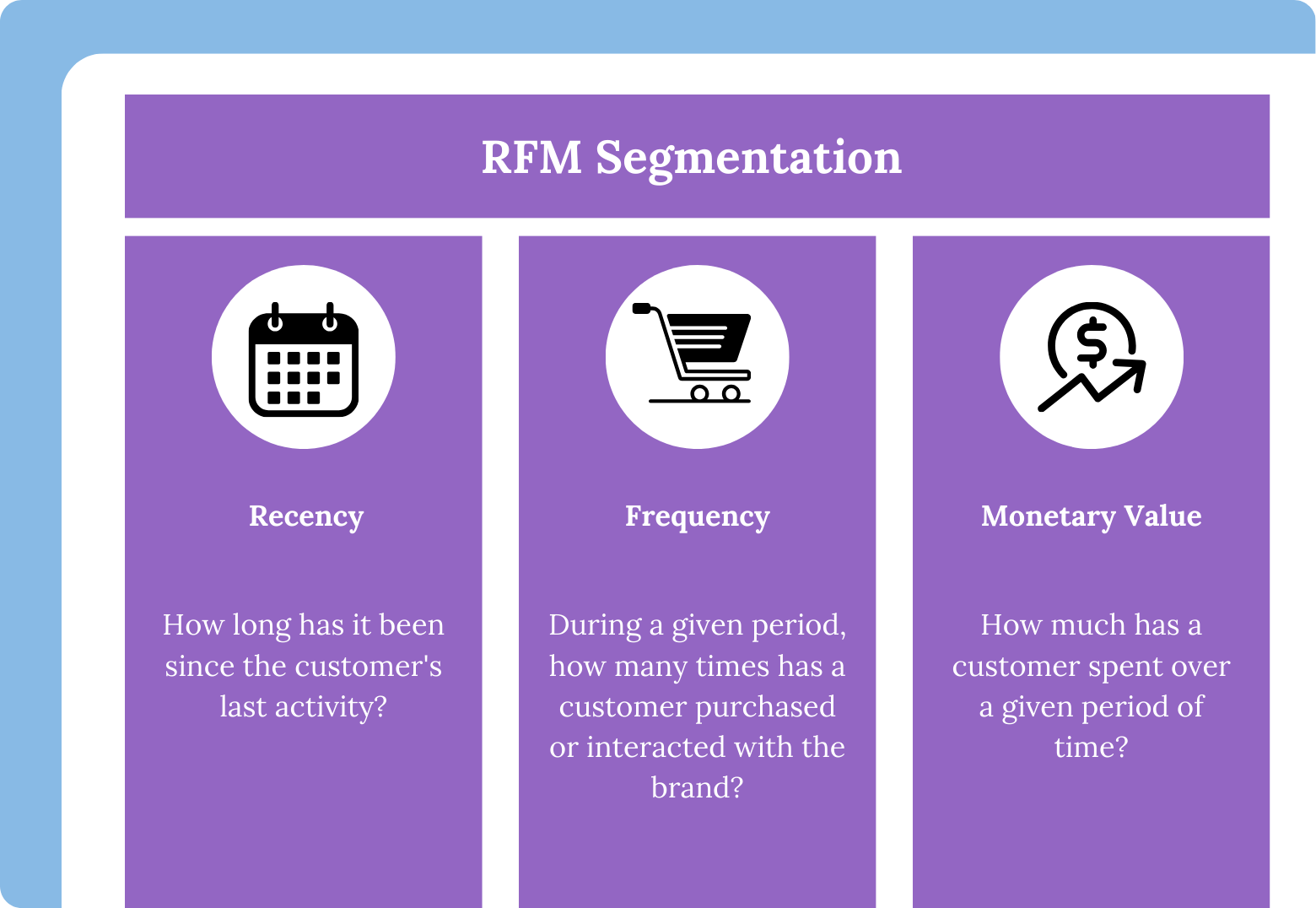 RFM Segmentation

Recency

How long has it been since the customer's last activity?

Frequency

During a given period, how many times has a customer purchased or interacted with the brand?

Monetary Value

How much has a customer spent over a given period of time?